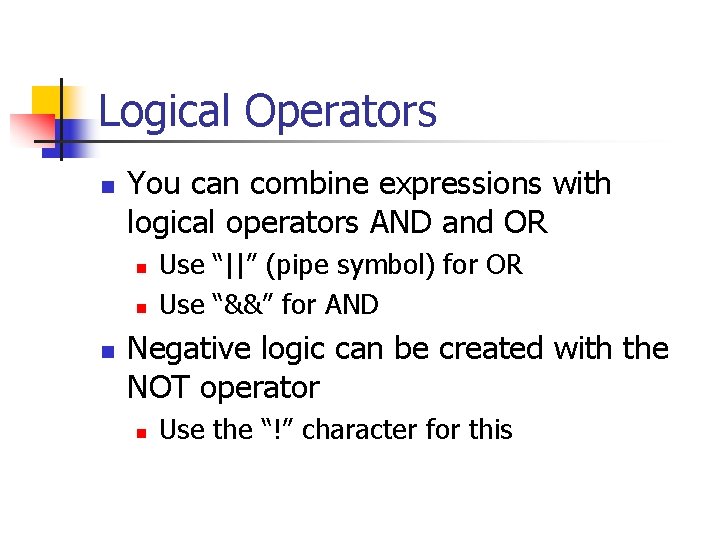 Logical Operators

- You can combine expressions with logical operators AND and OR
  - Use “||” (pipe symbol) for OR
  - Use “&&” for AND
- Negative logic can be created with the NOT operator
  - Use the “!” character for this